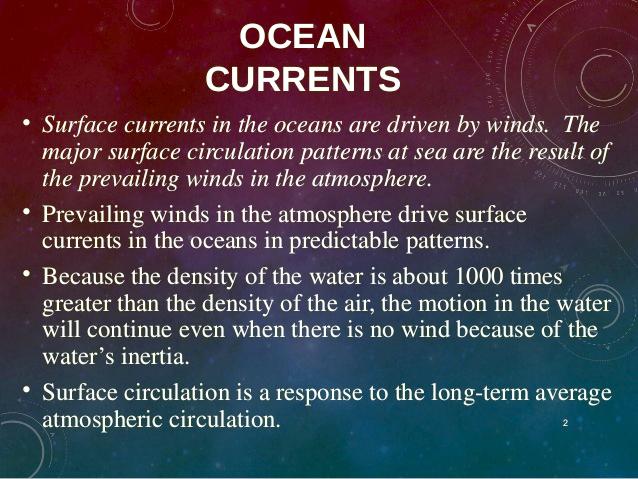 OCEAN CURRENTS

• Surface currents in the oceans are driven by winds. The major surface circulation patterns at sea are the result of the prevailing winds in the atmosphere.

• Prevailing winds in the atmosphere drive surface currents in the oceans in predictable patterns.

• Because the density of the water is about 1000 times greater than the density of the air, the motion in the water will continue even when there is no wind because of the water's inertia.

• Surface circulation is a response to the long-term average atmospheric circulation.

2